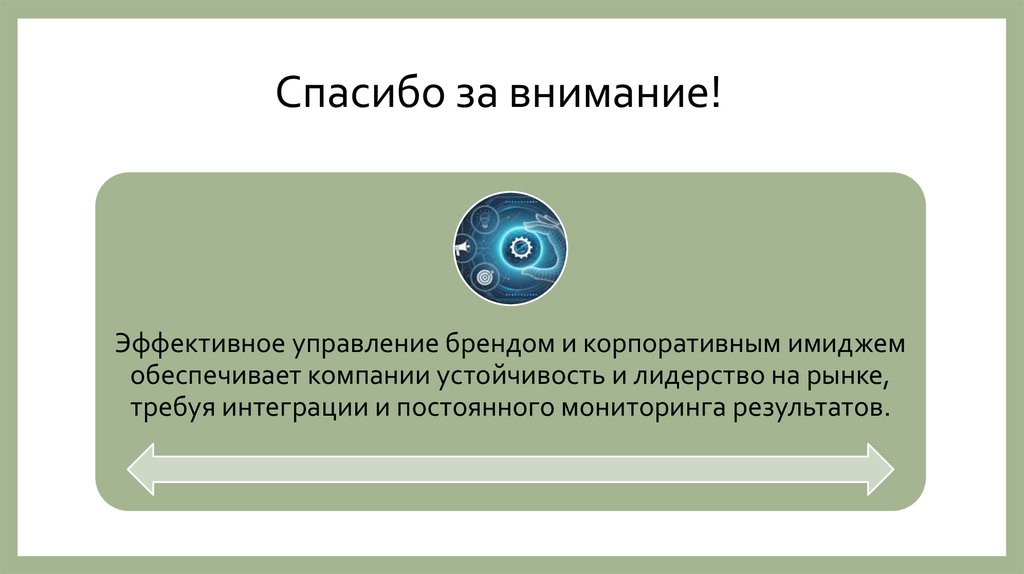 Спасибо за внимание!

Эффективное управление брендом и корпоративным имиджем обеспечивает компании устойчивость и лидерство на рынке, требуя интеграции и постоянного мониторинга результатов.